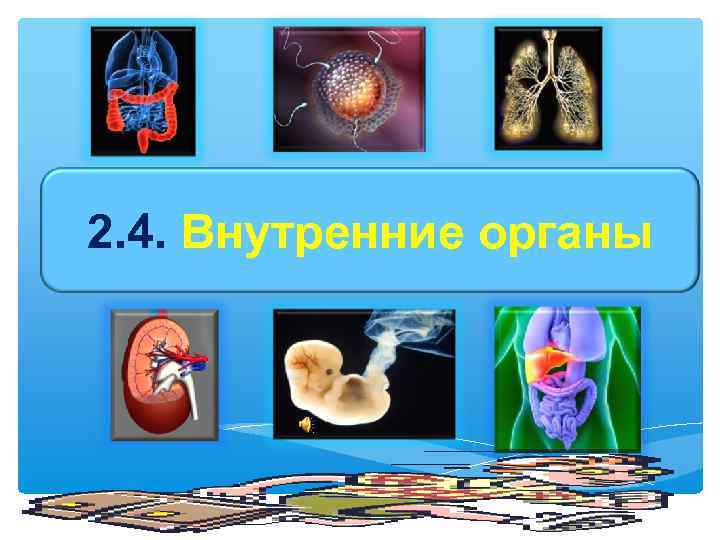 2.4. Внутренние органы